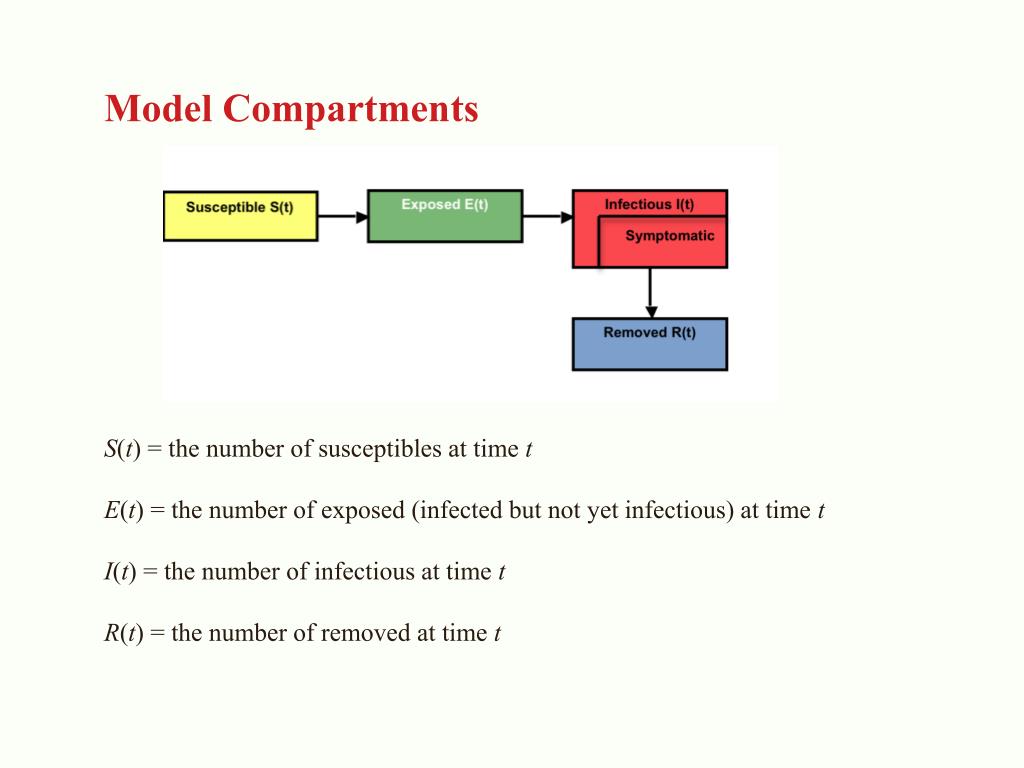 Model Compartments

Susceptible S(t)

Exposed E(t)

Infectious I(t)

Symptomatic

Removed R(t)

$S(t)$ = the number of susceptibles at time $t$

$E(t)$ = the number of exposed (infected but not yet infectious) at time $t$

$I(t)$ = the number of infectious at time $t$

$R(t)$ = the number of removed at time $t$